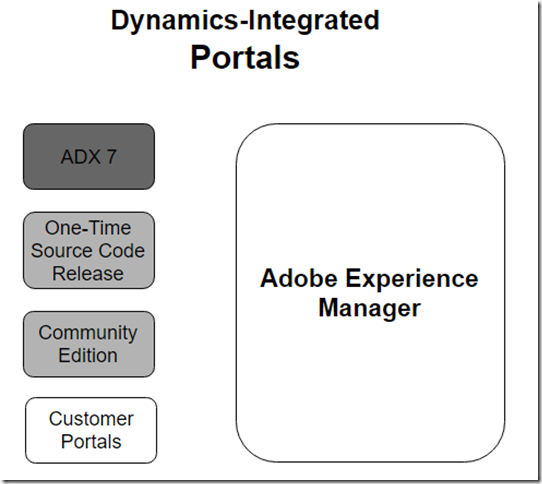 Dynamics-Integrated
Portals

ADX 7

One-Time Source Code Release

Community Edition

Customer Portals

Adobe Experience Manager